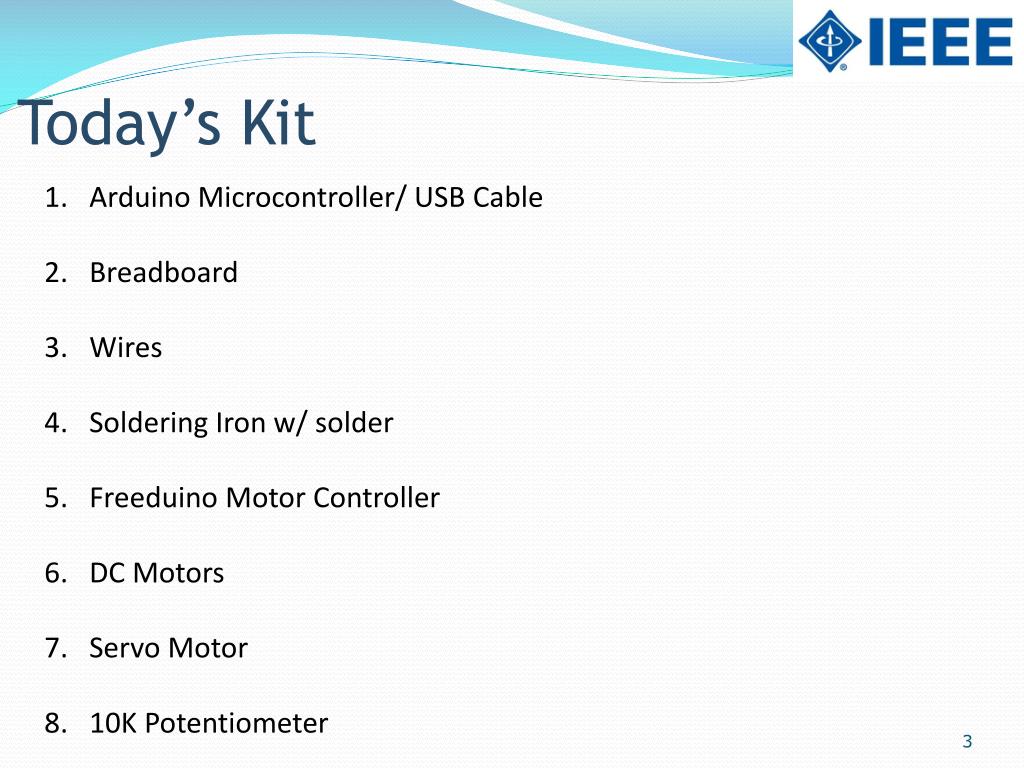 IEEE

Today’s Kit

1. Arduino Microcontroller/ USB Cable
2. Breadboard
3. Wires
4. Soldering Iron w/ solder
5. Freeduino Motor Controller
6. DC Motors
7. Servo Motor
8. 10K Potentiometer

3